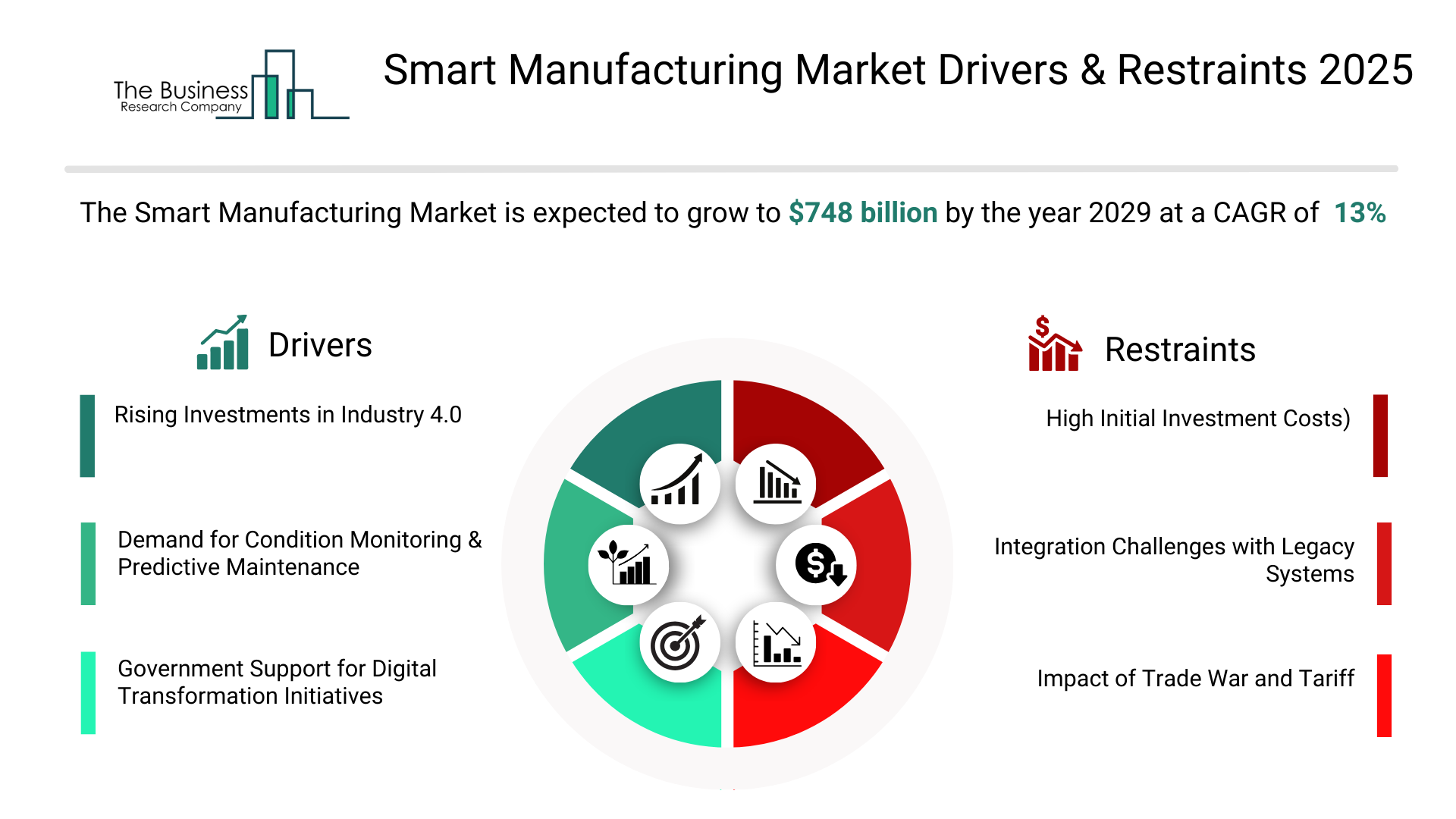 The Business
Research Company

Smart Manufacturing Market Drivers & Restraints 2025

The Smart Manufacturing Market is expected to grow to $748 billion by the year 2029 at a CAGR of 13%

Drivers

Rising Investments in Industry 4.0

Demand for Condition Monitoring & Predictive Maintenance

Government Support for Digital Transformation Initiatives

Restraints

High Initial Investment Costs)

Integration Challenges with Legacy Systems

Impact of Trade War and Tariff